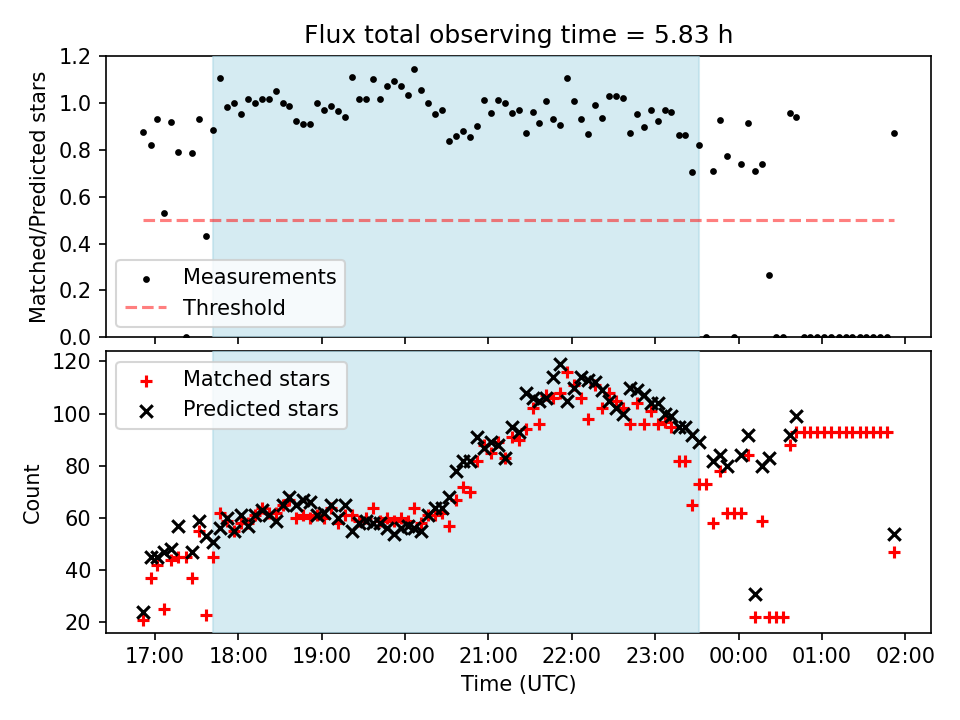 Flux total observing time = 5.83 h

Matched/Predicted stars

1.2
1.0
0.8
0.6
0.4
0.2
0.0

Measurements
Threshold

Count

120
100
80
60
40
20

Matched stars
Predicted stars

17:00 18:00 19:00 20:00 21:00 22:00 23:00 00:00 01:00 02:00

Time (UTC)